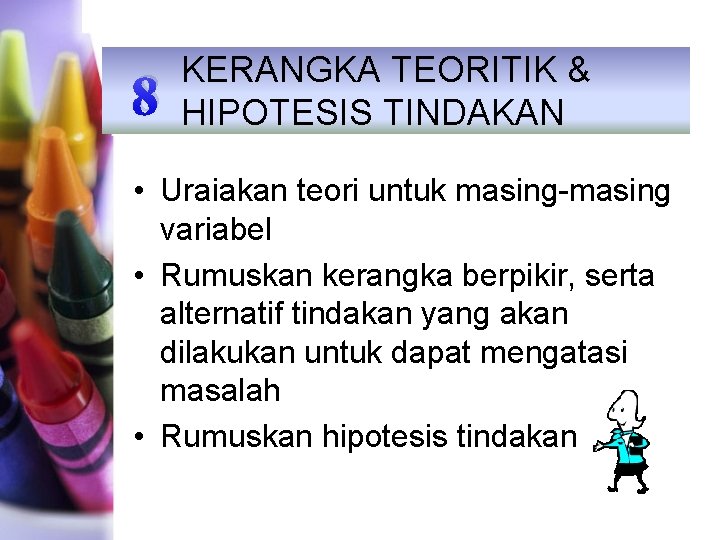 8 KERANGKA TEORITIK & HIPOTESIS TINDAKAN

• Uraiakan teori untuk masing-masing variabel
• Rumuskan kerangka berpikir, serta alternatif tindakan yang akan dilakukan untuk dapat mengatasi masalah
• Rumuskan hipotesis tindakan